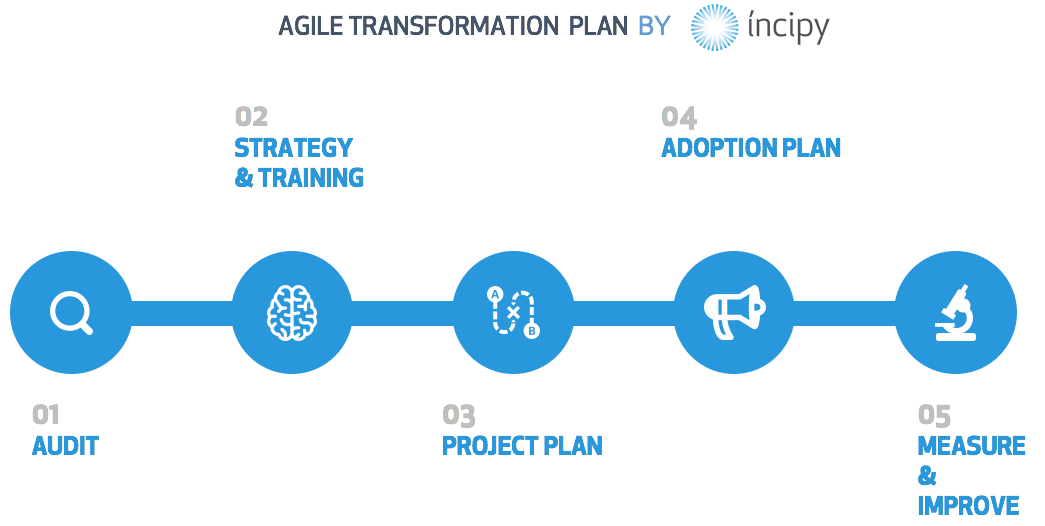 AGILE TRANSFORMATION PLAN BY íncipy

02
STRATEGY & TRAINING

04
ADOPTION PLAN

A

B

01
AUDIT

03
PROJECT PLAN

05
MEASURE & IMPROVE